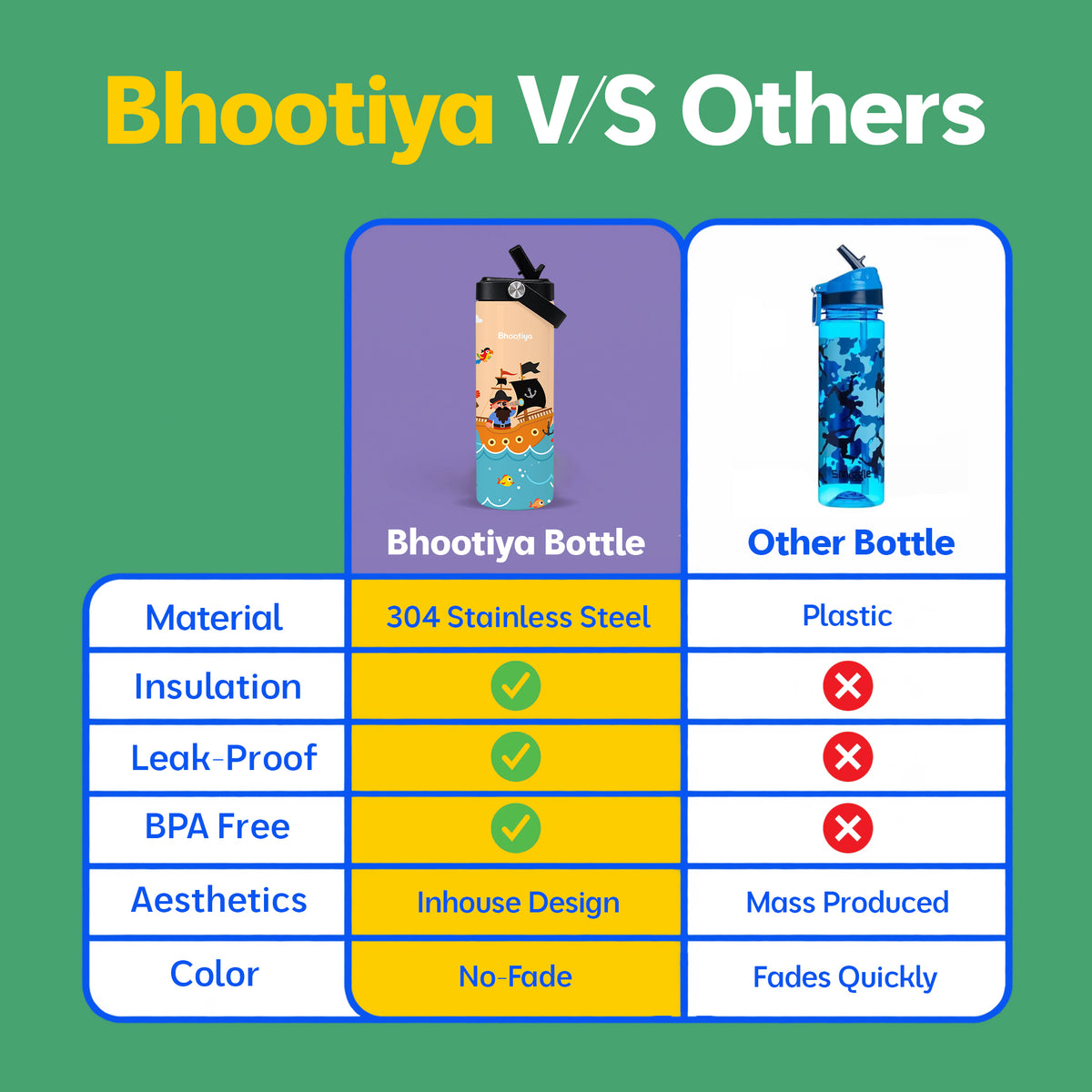 Bhootiya V/S Others

| | Bhootiya Bottle | Other Bottle |
|---|---|---|
| Material | 304 Stainless Steel | Plastic |
| Insulation | ✓ | ✗ |
| Leak-Proof | ✓ | ✗ |
| BPA Free | ✓ | ✗ |
| Aesthetics | Inhouse Design | Mass Produced |
| Color | No-Fade | Fades Quickly |

Bhootiya